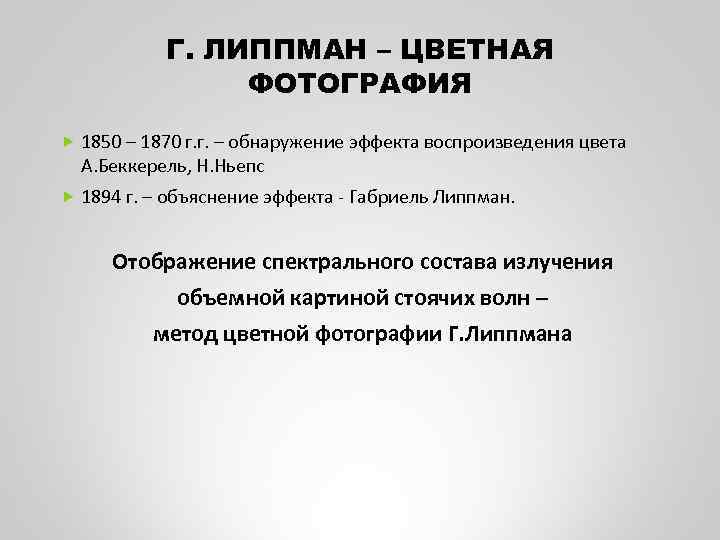 Г. ЛИППМАН – ЦВЕТНАЯ ФОТОГРАФИЯ

1850 – 1870 г.г. – обнаружение эффекта воспроизведения цвета А.Беккерель, Н.Ньепс

1894 г. – объяснение эффекта - Габриель Липпман.

Отображение спектрального состава излучения объемной картиной стоячих волн – метод цветной фотографии Г.Липпмана